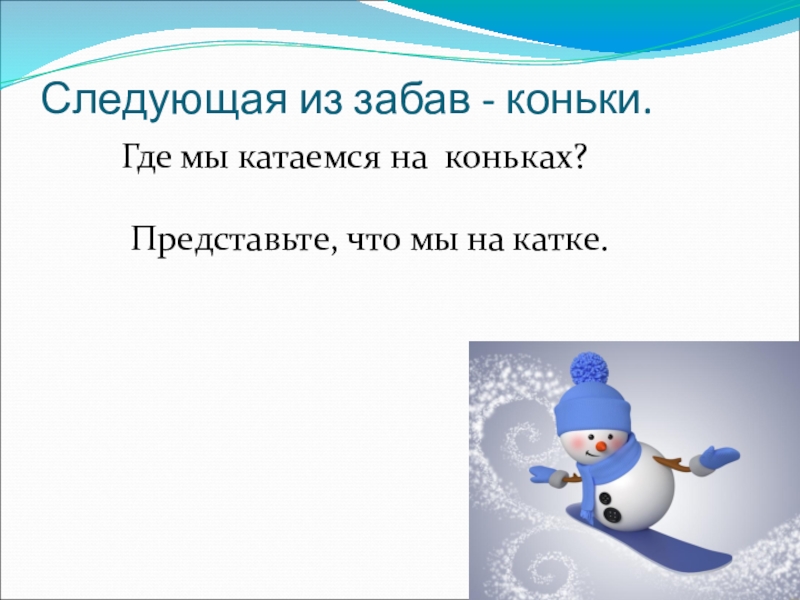 Следующая из забав - коньки.

Где мы катаемся на коньках?

Представьте, что мы на катке.